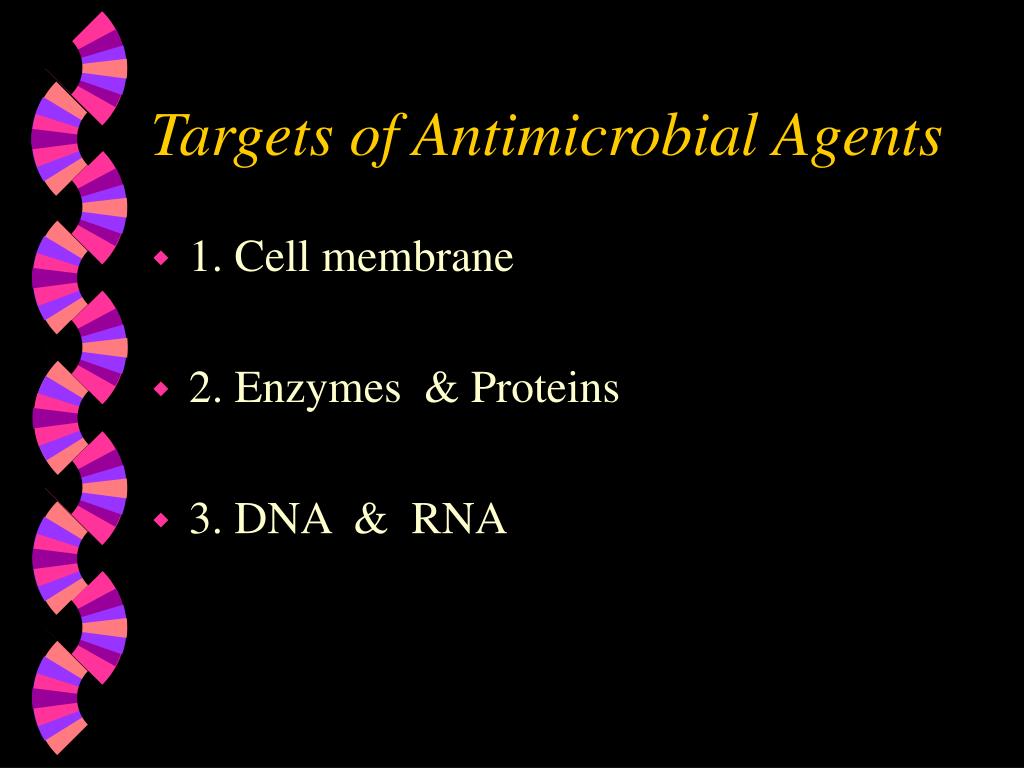 Targets of Antimicrobial Agents

1. Cell membrane

2. Enzymes & Proteins

3. DNA & RNA